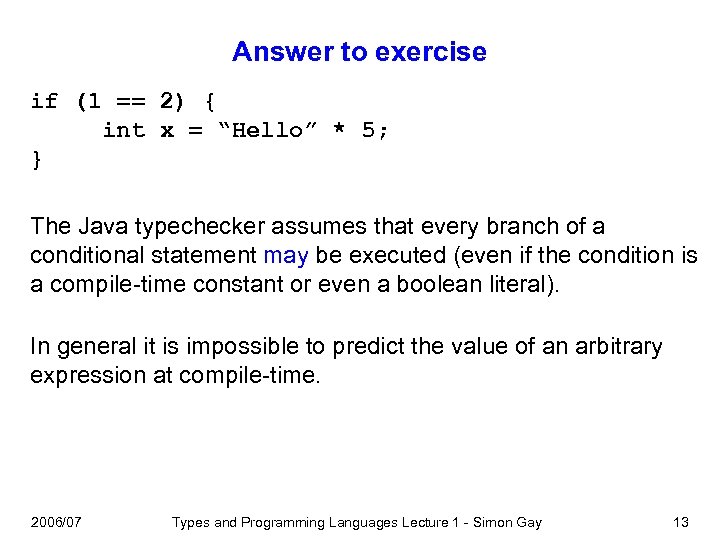 Answer to exercise

if (1 == 2) {
    int x = “Hello” * 5;
}

The Java typechecker assumes that every branch of a conditional statement may be executed (even if the condition is a compile-time constant or even a boolean literal).

In general it is impossible to predict the value of an arbitrary expression at compile-time.

2006/07 Types and Programming Languages Lecture 1 - Simon Gay 13